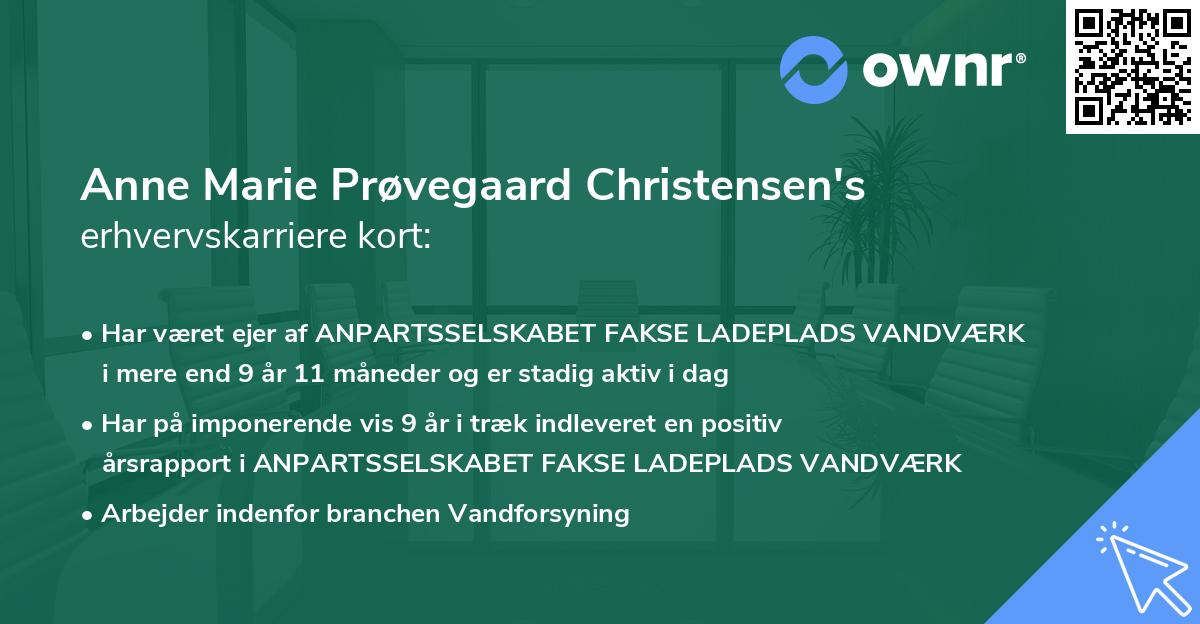 ownr®

Anne Marie Prøvegaard Christensen's
erhvervskarriere kort:

• Har været ejer af ANPARTSSELSKABET FAKSE LADEPLADS VANDVÆRK i mere end 9 år 11 måneder og er stadig aktiv i dag

• Har på imponerende vis 9 år i træk indleveret en positiv årsrapport i ANPARTSSELSKABET FAKSE LADEPLADS VANDVÆRK

• Arbejder indenfor branchen Vandforsyning